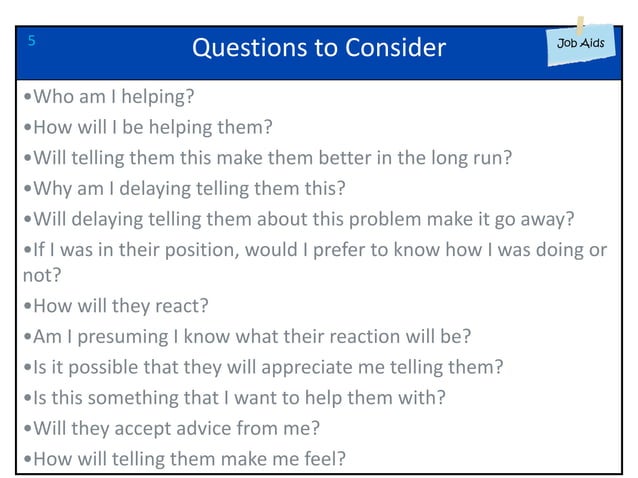 5

Questions to Consider

Job Aids

•Who am I helping?
•How will I be helping them?
•Will telling them this make them better in the long run?
•Why am I delaying telling them this?
•Will delaying telling them about this problem make it go away?
•If I was in their position, would I prefer to know how I was doing or not?
•How will they react?
•Am I presuming I know what their reaction will be?
•Is it possible that they will appreciate me telling them?
•Is this something that I want to help them with?
•Will they accept advice from me?
•How will telling them make me feel?